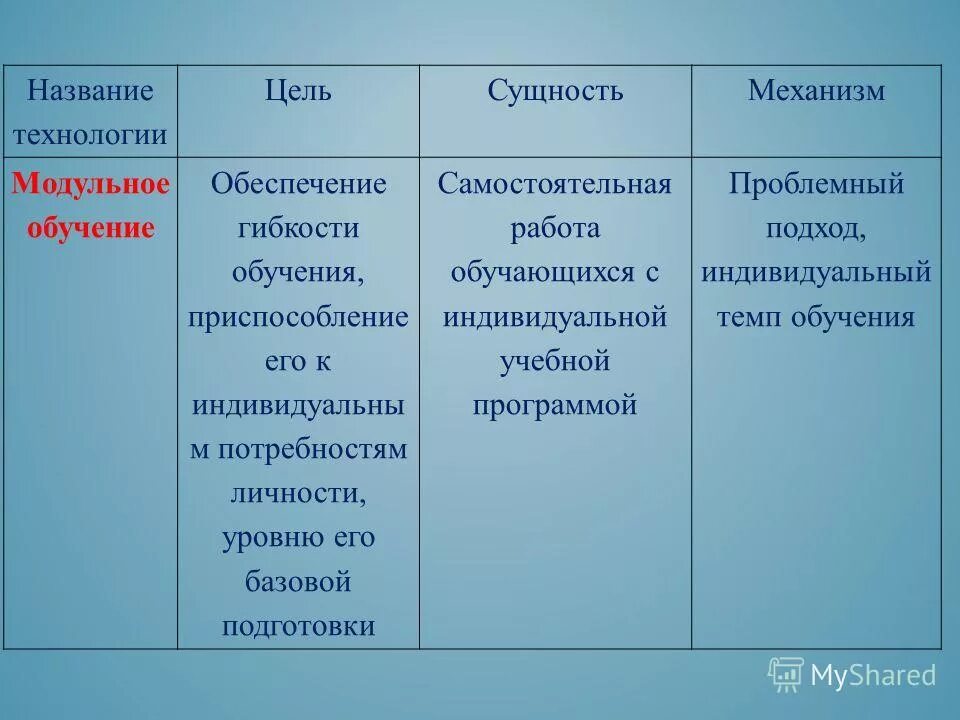 | Название технологии | Цель | Сущность | Механизм |
|---|---|---|---|
| Модульное обучение | Обеспечение гибкости обучения, приспособление его к индивидуальным потребностям личности, уровню его базовой подготовки | Самостоятельная работа обучающихся с индивидуальной учебной программой | Проблемный подход, индивидуальный темп обучения |

MyShared